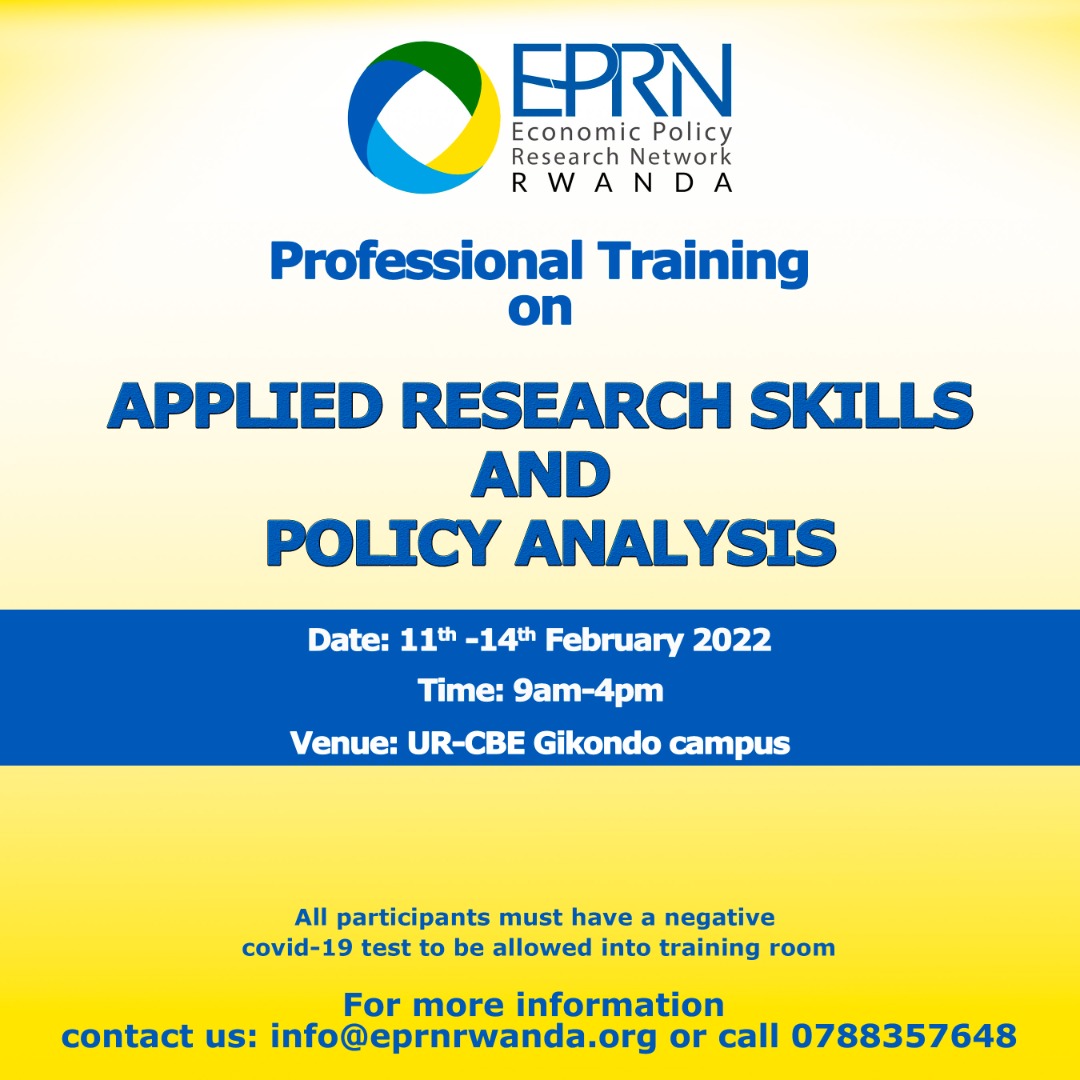 EPRN
Economic Policy
Research Network
RWANDA

Professional Training
on

APPLIED RESEARCH SKILLS
AND
POLICY ANALYSIS

Date: 11$^{th}$ -14$^{th}$ February 2022
Time: 9am-4pm
Venue: UR-CBE Gikondo campus

All participants must have a negative covid-19 test to be allowed into training room

For more information
contact us: info@eprnrwanda.org or call 0788357648